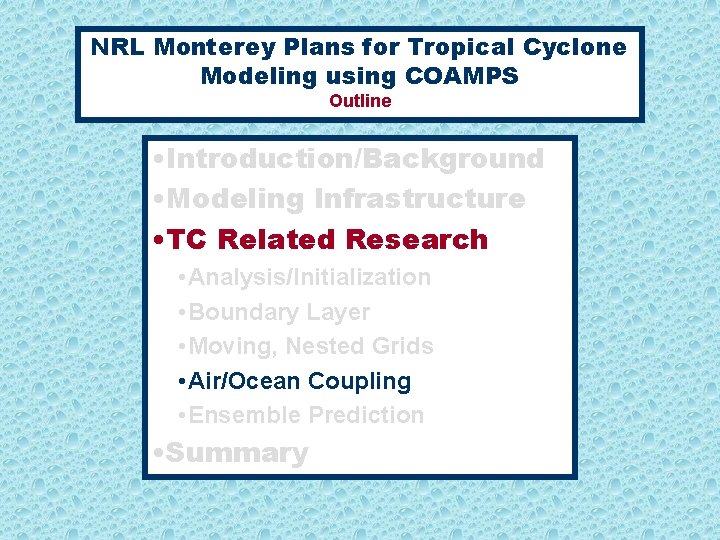 NRL Monterey Plans for Tropical Cyclone Modeling using COAMPS
Outline

•Introduction/Background
•Modeling Infrastructure
•TC Related Research
•Analysis/Initialization
•Boundary Layer
•Moving, Nested Grids
•Air/Ocean Coupling
•Ensemble Prediction
•Summary